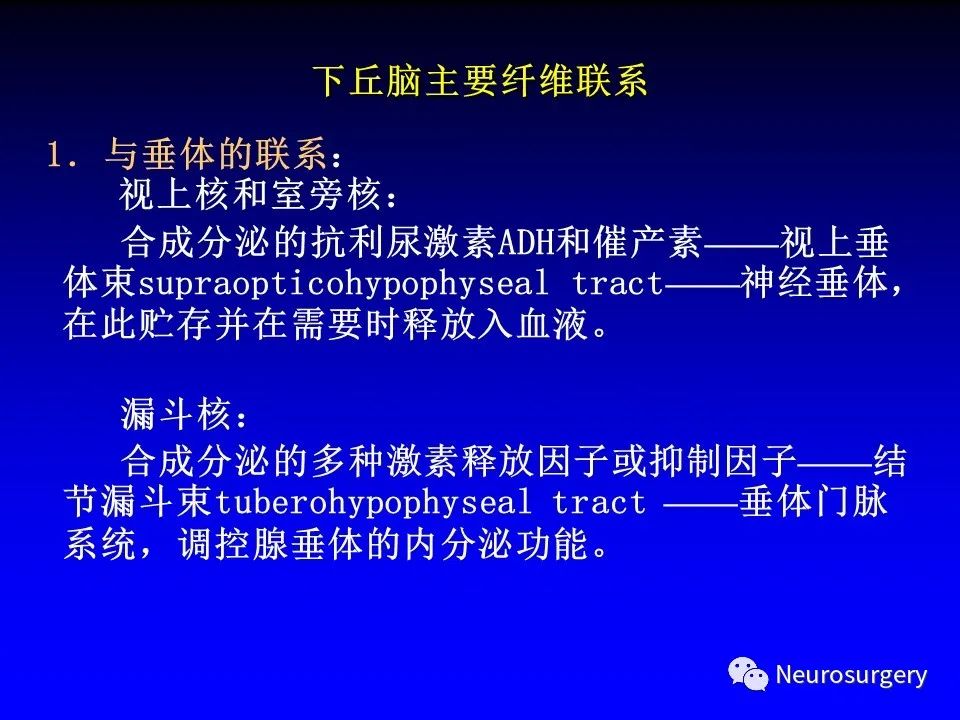 下丘脑主要纤维联系

1. 与垂体的联系：

视上核和室旁核：

合成分泌的抗利尿激素ADH和催产素——视上垂体束supraopticohypophyseal tract——神经垂体，在此贮存并在需要时释放入血液。

漏斗核：

合成分泌的多种激素释放因子或抑制因子——结节漏斗束tuberohypophyseal tract ——垂体门脉系统，调控腺垂体的内分泌功能。

Neurosurgery